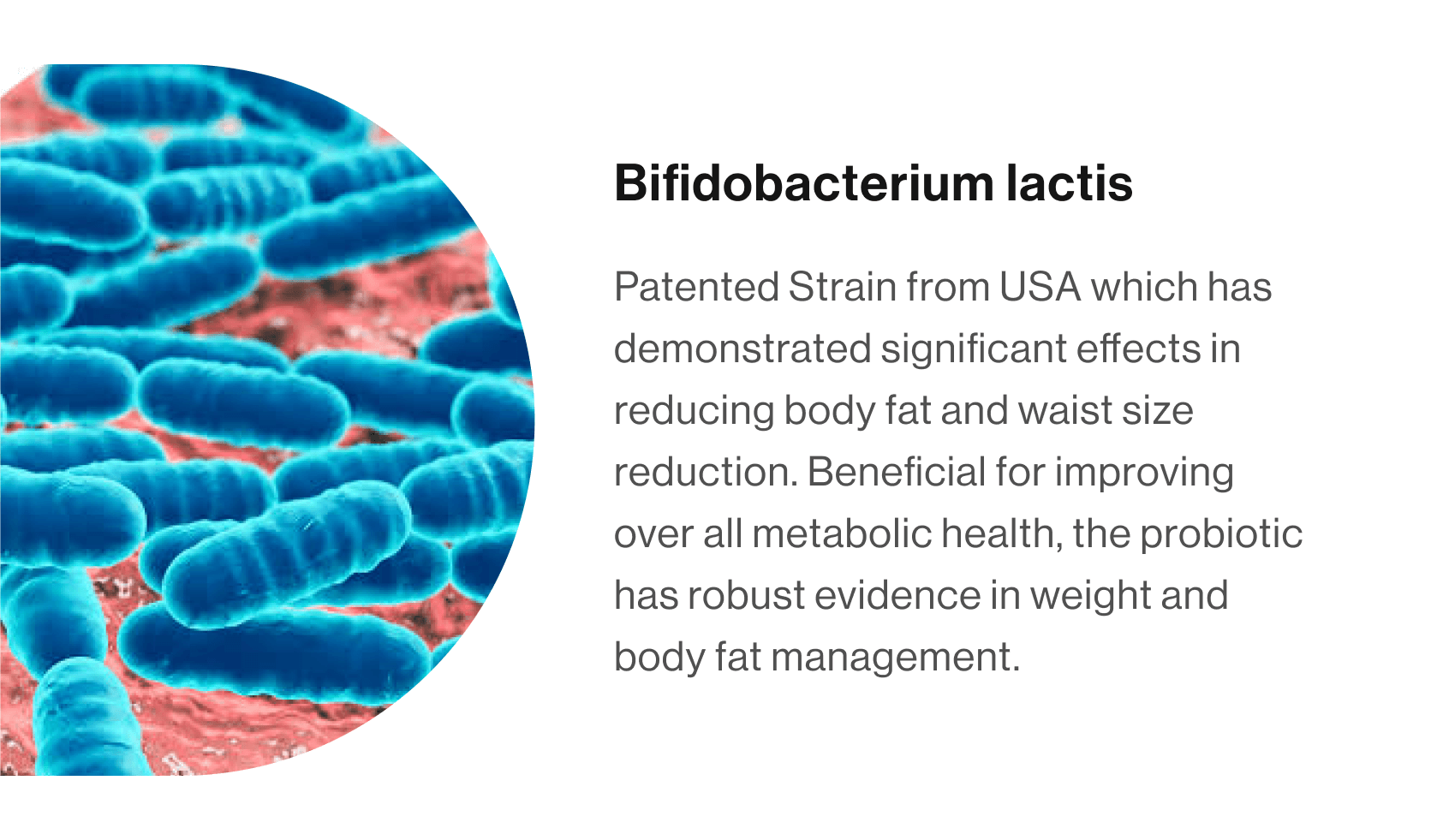 Bifidobacterium lactis

Patented Strain from USA which has demonstrated significant effects in reducing body fat and waist size reduction. Beneficial for improving over all metabolic health, the probiotic has robust evidence in weight and body fat management.